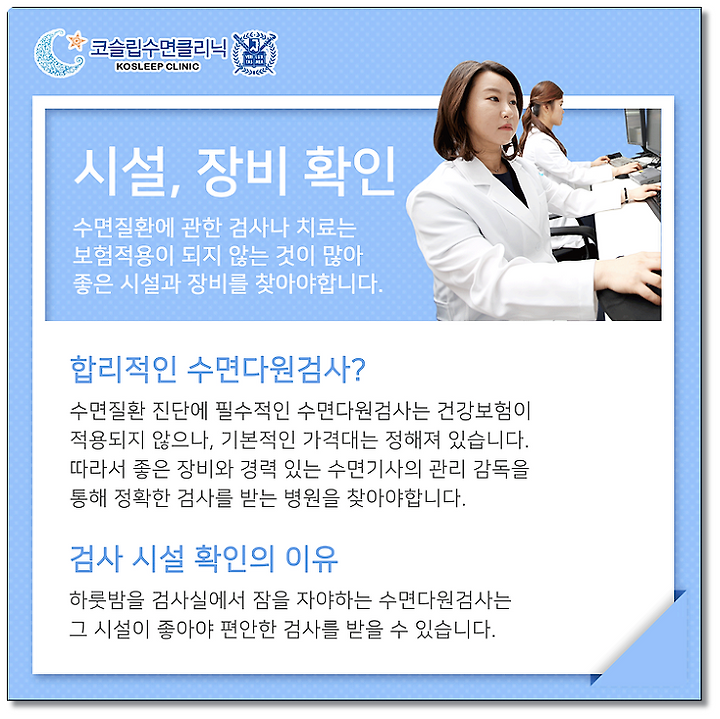 코슬립수면클리닉
KOSLEEP CLINIC

시설, 장비 확인

수면질환에 관한 검사나 치료는 보험적용이 되지 않는 것이 많아 좋은 시설과 장비를 찾아야합니다.

합리적인 수면다원검사?

수면질환 진단에 필수적인 수면다원검사는 건강보험이 적용되지 않으나, 기본적인 가격대는 정해져 있습니다. 따라서 좋은 장비와 경력 있는 수면기사의 관리 감독을 통해 정확한 검사를 받는 병원을 찾아야합니다.

검사 시설 확인의 이유

하룻밤을 검사실에서 잠을 자야하는 수면다원검사는 그 시설이 좋아야 편안한 검사를 받을 수 있습니다.